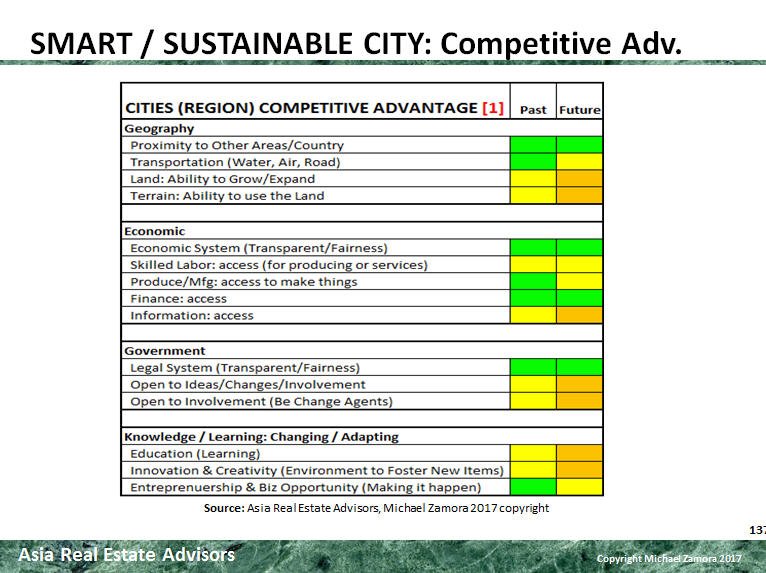 SMART / SUSTAINABLE CITY: Competitive Adv.

| CITIES (REGION) COMPETITIVE ADVANTAGE [1] | Past | Future |
|---|---|---|
| Geography | | |
| Proximity to Other Areas/Country | | |
| Transportation (Water, Air, Road) | | |
| Land: Ability to Grow/Expand | | |
| Terrain: Ability to use the Land | | |
| | | |
| Economic | | |
| Economic System (Transparent/Fairness) | | |
| Skilled Labor: access (for producing or services) | | |
| Produce/Mfg: access to make things | | |
| Finance: access | | |
| Information: access | | |
| | | |
| Government | | |
| Legal System (Transparent/Fairness) | | |
| Open to Ideas/Changes/Involvement | | |
| Open to Involvement (Be Change Agents) | | |
| | | |
| Knowledge / Learning: Changing / Adapting | | |
| Education (Learning) | | |
| Innovation & Creativity (Environment to Foster New Items) | | |
| Entreprenuership & Biz Opportunity (Making it happen) | | |

Source: Asia Real Estate Advisors, Michael Zamora 2017 copyright

137

Asia Real Estate Advisors

Copyright Michael Zamora 2017